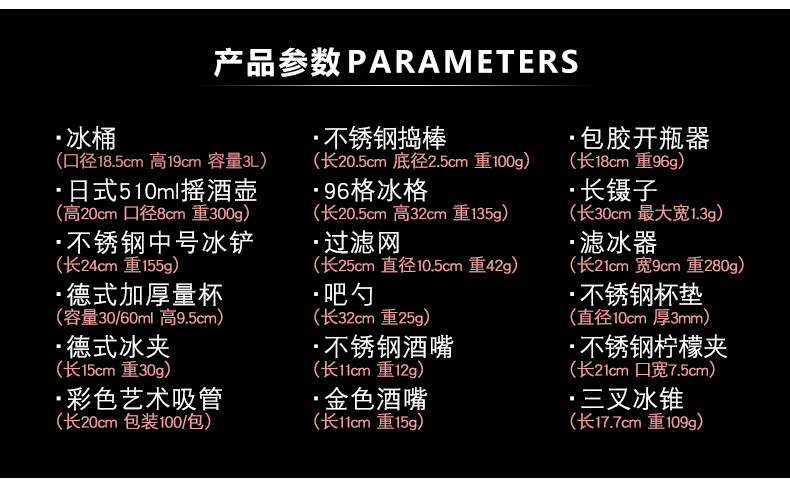 产品参数PARAMETERS

·冰桶
(口径18.5cm 高19cm 容量3L)
·日式510ml摇酒壶
(高20cm 口径8cm 重300g)
·不锈钢中号冰铲
(长24cm 重155g)
·德式加厚量杯
(容量30/60ml 高9.5cm)
·德式冰夹
(长15cm 重30g)
·彩色艺术吸管
(长20cm 包装100/包)

·不锈钢捣棒
(长20.5cm 底径2.5cm 重100g)
·96格冰格
(长20.5cm 高32cm 重135g)
·过滤网
(长25cm 直径10.5cm 重42g)
·吧勺
(长32cm 重25g)
·不锈钢酒嘴
(长11cm 重12g)
·金色酒嘴
(长11cm 重15g)

·包胶开瓶器
(长18cm 重96g)
·长镊子
(长30cm 最大宽1.3g)
·滤冰器
(长21cm 宽9cm 重280g)
·不锈钢杯垫
(直径10cm 厚3mm)
·不锈钢柠檬夹
(长21cm 口宽7.5cm)
·三叉冰锥
(长17.7cm 重109g)